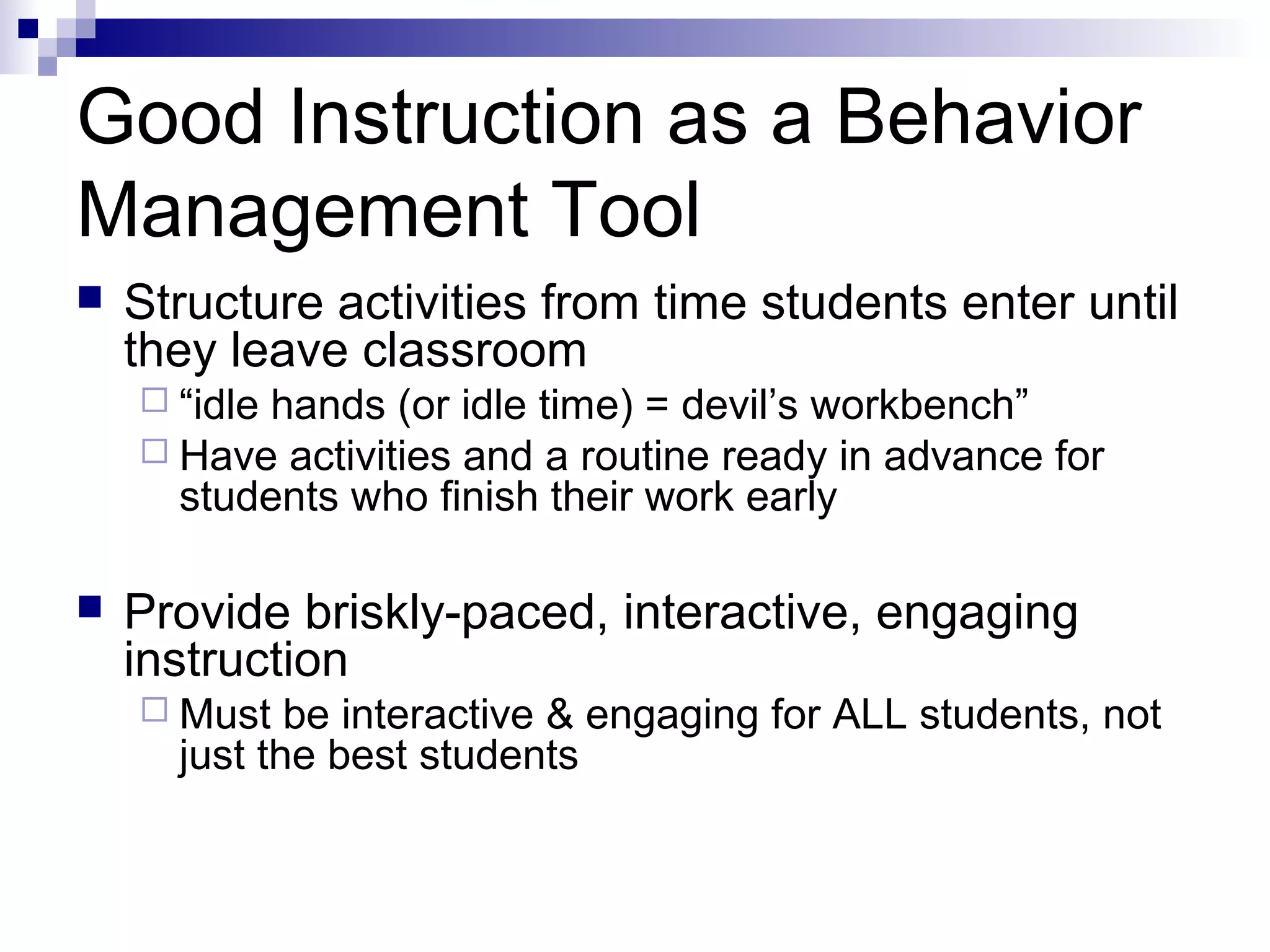 Good Instruction as a Behavior Management Tool

■ Structure activities from time students enter until they leave classroom

□ “idle hands (or idle time) = devil’s workbench”

□ Have activities and a routine ready in advance for students who finish their work early

■ Provide briskly-paced, interactive, engaging instruction

□ Must be interactive & engaging for ALL students, not just the best students